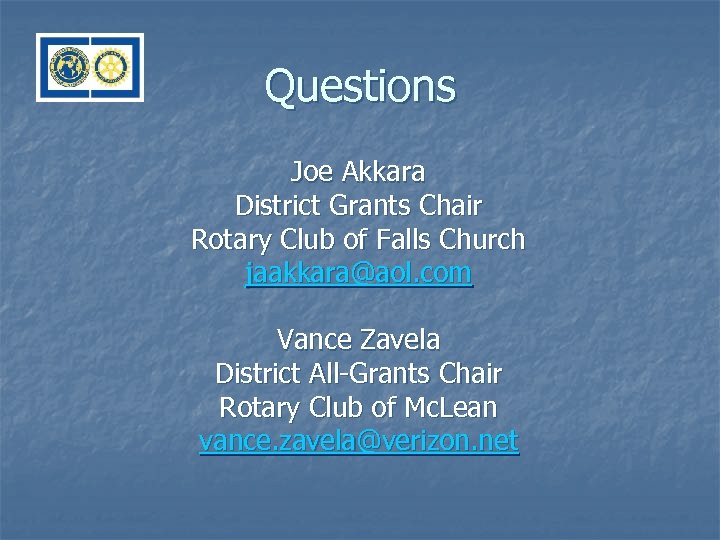 Questions

Joe Akkara
District Grants Chair
Rotary Club of Falls Church
jaakkara@aol.com

Vance Zavela
District All-Grants Chair
Rotary Club of McLean
vance.zavela@verizon.net